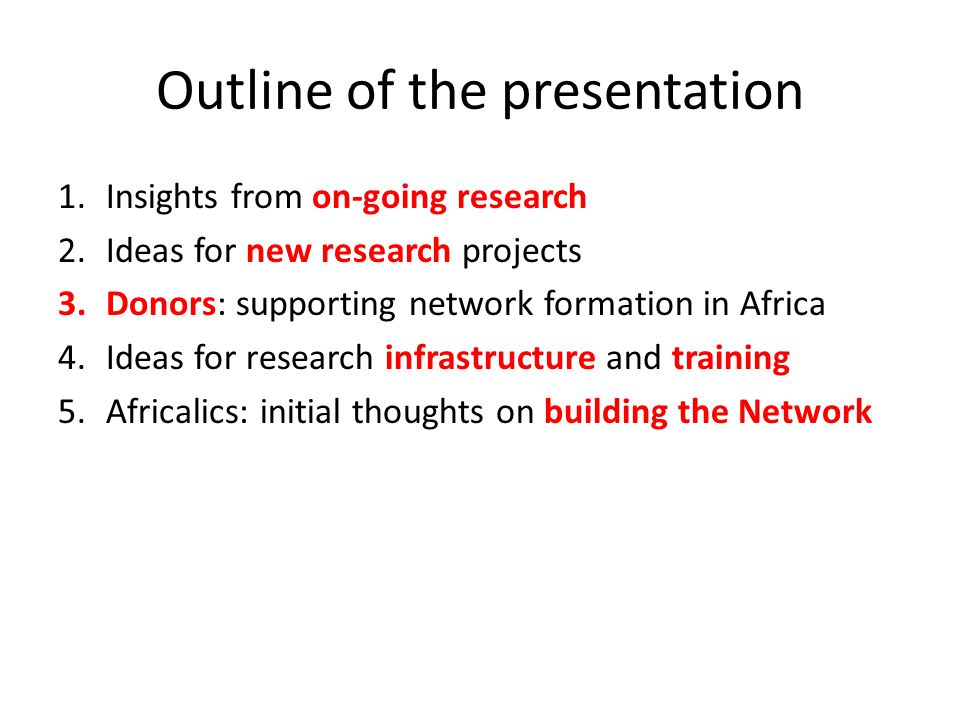 Outline of the presentation

1. Insights from on-going research
2. Ideas for new research projects
3. Donors: supporting network formation in Africa
4. Ideas for research infrastructure and training
5. Africalics: initial thoughts on building the Network